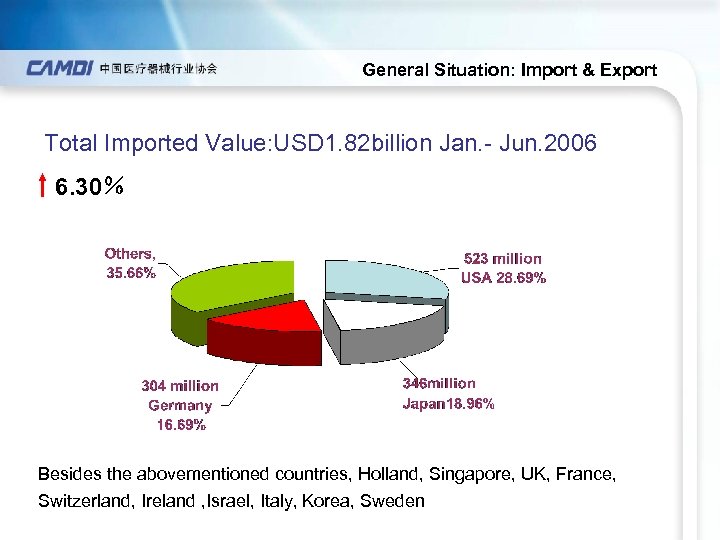 CAMDI 中国医疗器械行业协会

General Situation: Import & Export

Total Imported Value:USD1.82billion Jan.- Jun.2006

6.30%

Others, 35.66%

523 million USA 28.69%

304 million Germany 16.69%

346million Japan18.96%

Besides the abovementioned countries, Holland, Singapore, UK, France, Switzerland, Ireland ,Israel, Italy, Korea, Sweden